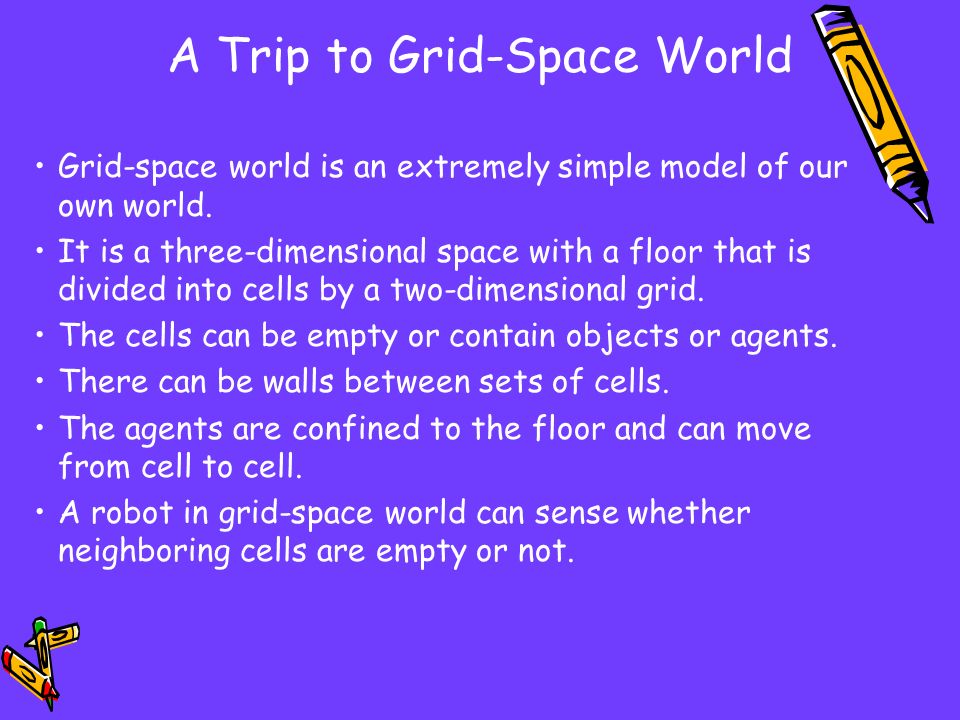 A Trip to Grid-Space World

• Grid-space world is an extremely simple model of our own world.
• It is a three-dimensional space with a floor that is divided into cells by a two-dimensional grid.
• The cells can be empty or contain objects or agents.
• There can be walls between sets of cells.
• The agents are confined to the floor and can move from cell to cell.
• A robot in grid-space world can sense whether neighboring cells are empty or not.